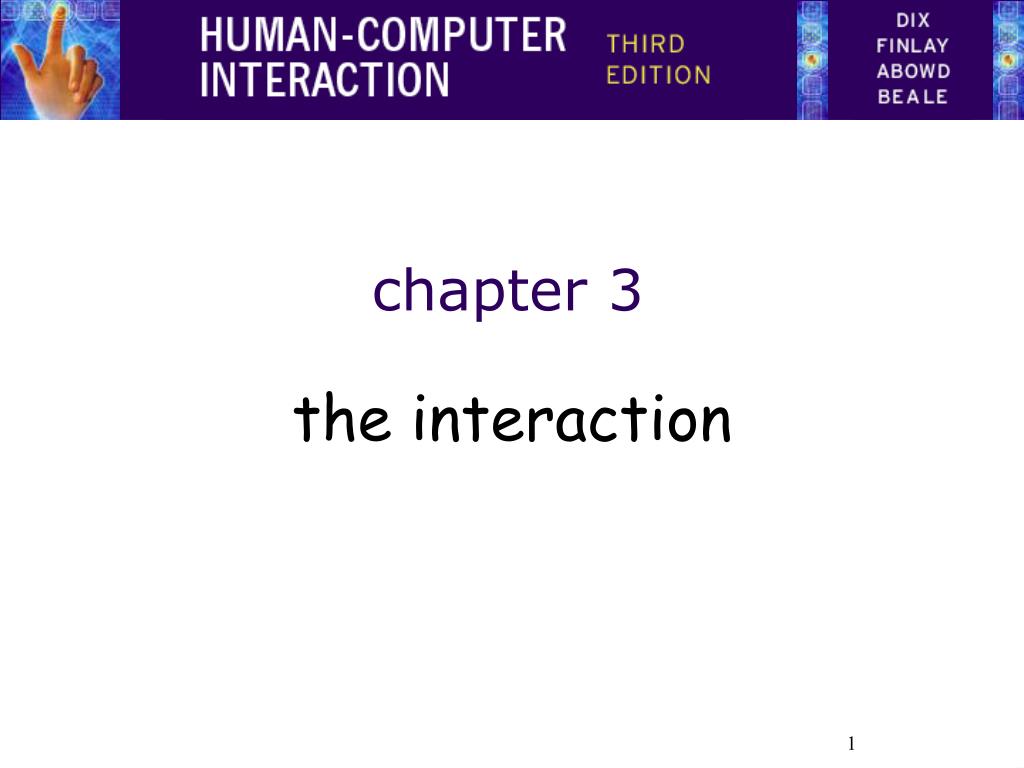 HUMAN-COMPUTER INTERACTION

THIRD EDITION

DIX
FINLAY
ABOWD
BEALE

chapter 3

the interaction

1